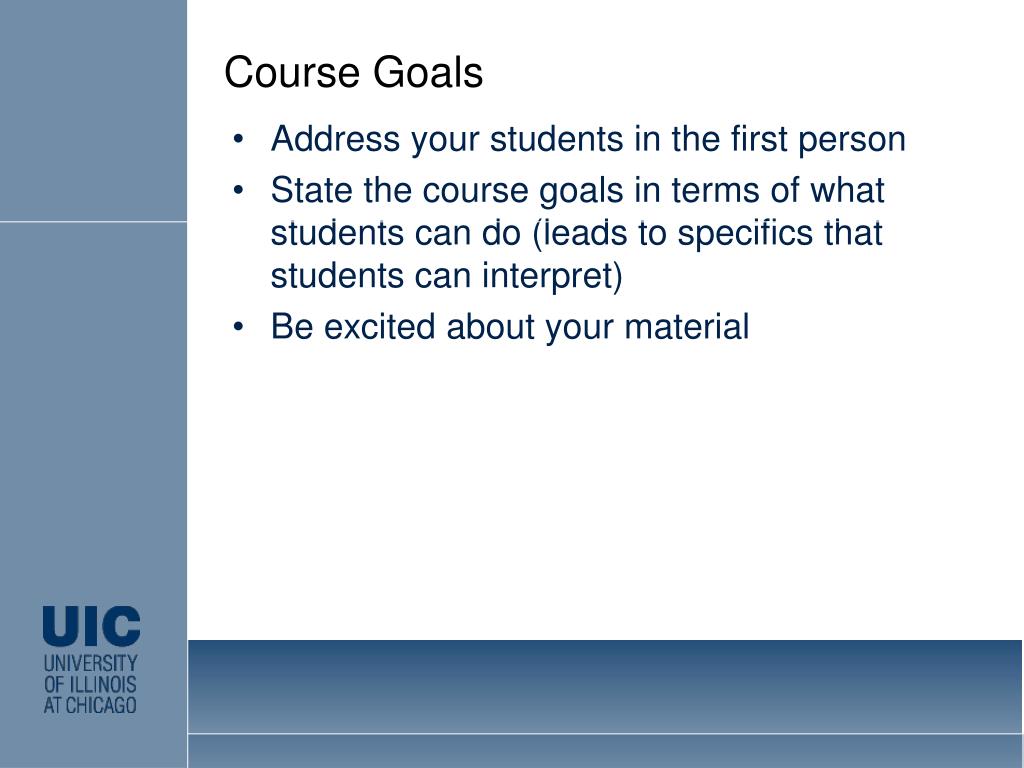 Course Goals

• Address your students in the first person
• State the course goals in terms of what students can do (leads to specifics that students can interpret)
• Be excited about your material

UIC
UNIVERSITY OF ILLINOIS AT CHICAGO